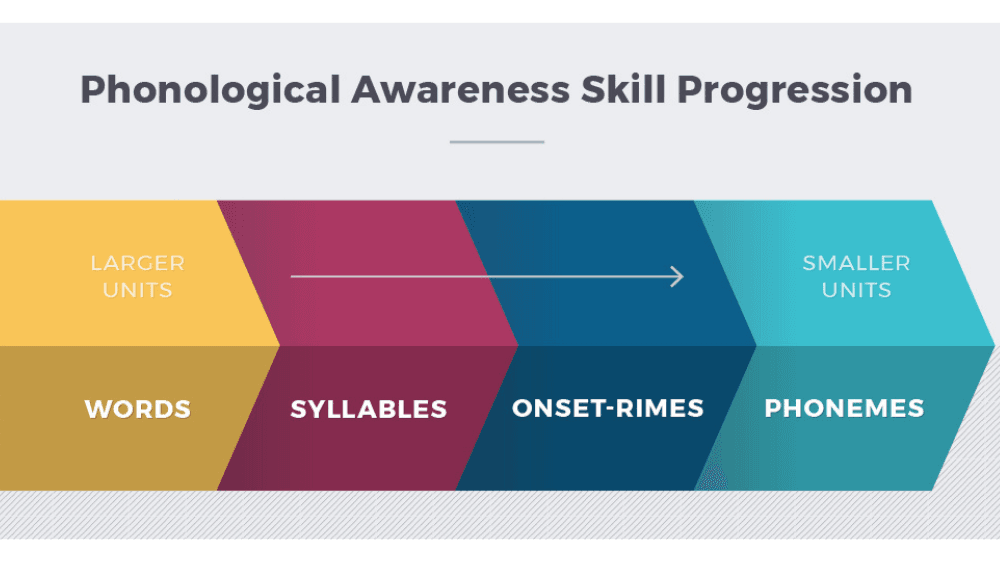 Phonological Awareness Skill Progression

LARGER UNITS

SMALLER UNITS

WORDS

SYLLABLES

ONSET-RIMES

PHONEMES